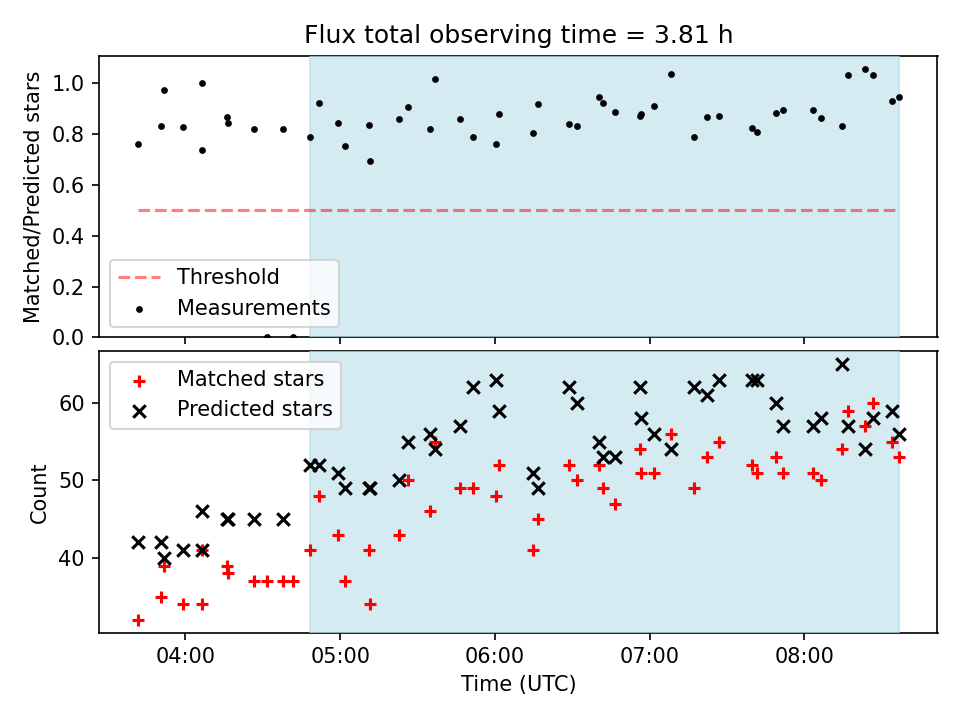 Flux total observing time = 3.81 h

Matched/Predicted stars

1.0
0.8
0.6
0.4
0.2
0.0

Threshold
Measurements

Matched stars
Predicted stars

Count

60
50
40

04:00
05:00
06:00
07:00
08:00

Time (UTC)